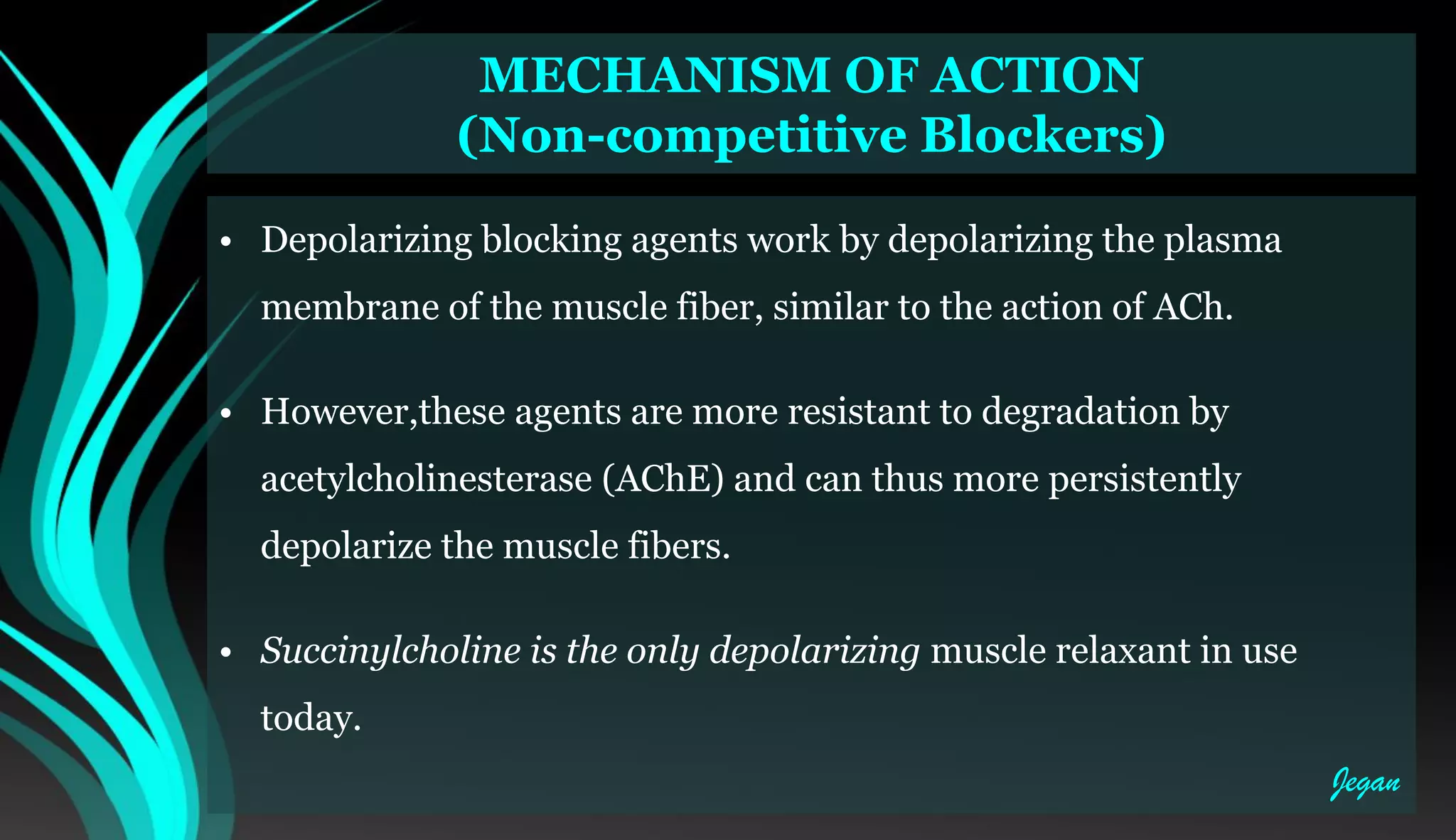 MECHANISM OF ACTION
(Non-competitive Blockers)

• Depolarizing blocking agents work by depolarizing the plasma membrane of the muscle fiber, similar to the action of ACh.

• However,these agents are more resistant to degradation by acetylcholinesterase (AChE) and can thus more persistently depolarize the muscle fibers.

• Succinylcholine is the only depolarizing muscle relaxant in use today.

Jegan